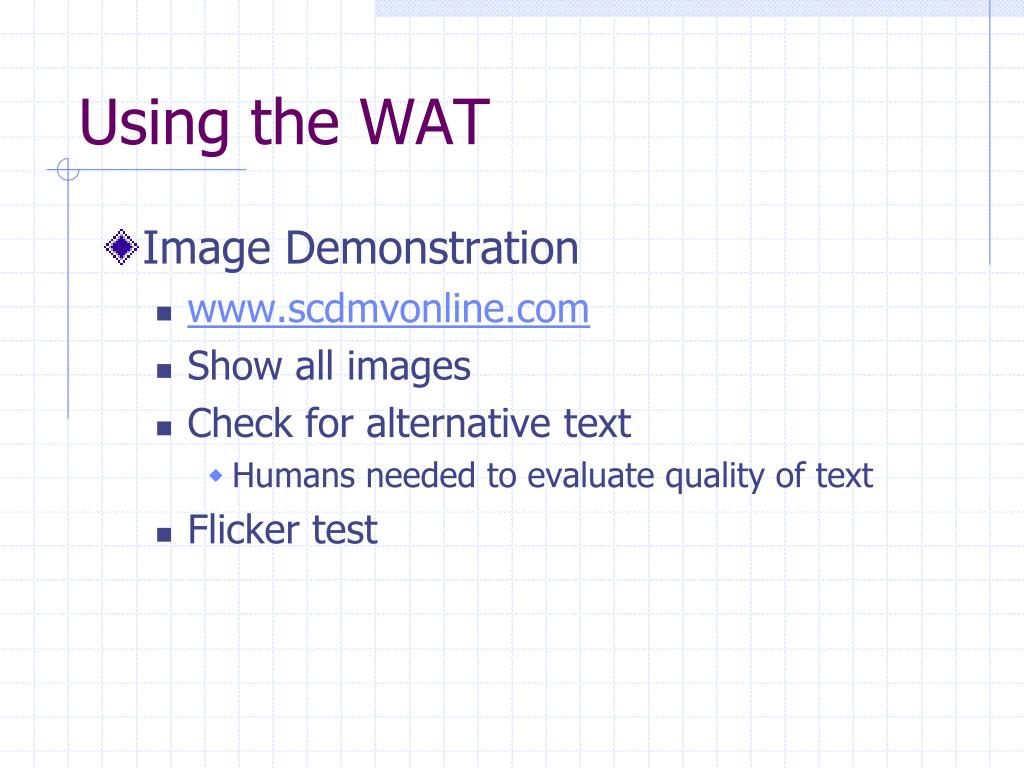 Using the WAT

Image Demonstration

www.scdmvonline.com

Show all images

Check for alternative text

Humans needed to evaluate quality of text

Flicker test